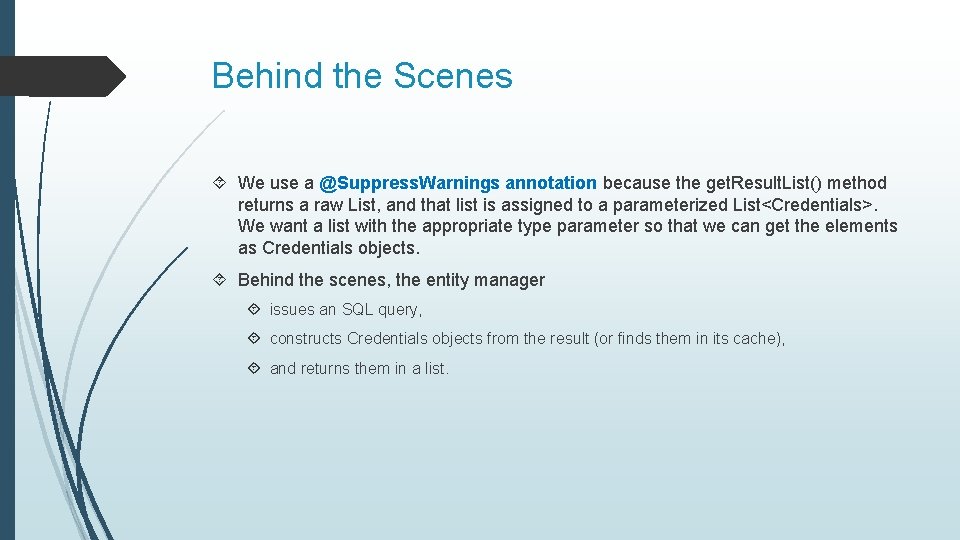 Behind the Scenes

We use a @SuppressWarnings annotation because the getResultList() method returns a raw List, and that list is assigned to a parameterized List<Credentials>. We want a list with the appropriate type parameter so that we can get the elements as Credentials objects.

Behind the scenes, the entity manager

issues an SQL query,

constructs Credentials objects from the result (or finds them in its cache),

and returns them in a list.